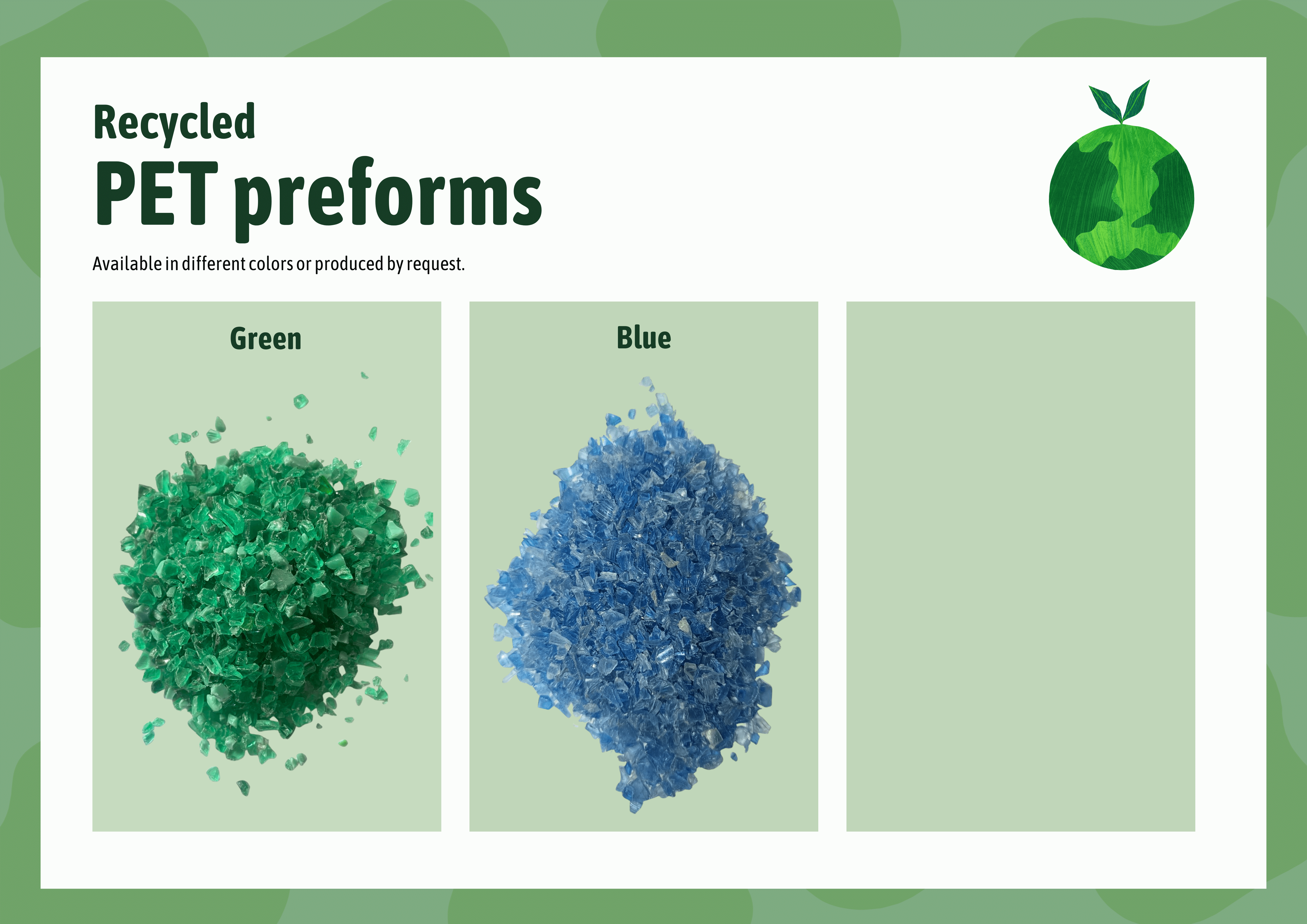 Recycled
PET preforms

Available in different colors or produced by request.

Green

Blue